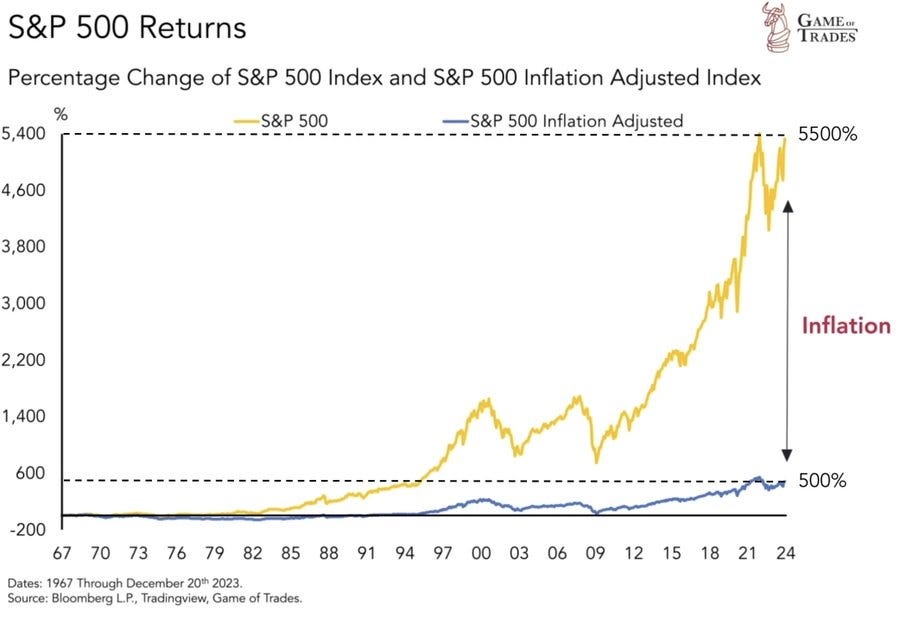 S&P 500 Returns

GAME OF TRADES

Percentage Change of S&P 500 Index and S&P 500 Inflation Adjusted Index

%

S&P 500

S&P 500 Inflation Adjusted

5,400
4,600
3,800
3,000
2,200
1,400
600
-200

5500%

Inflation

500%

67 70 73 76 79 82 85 88 91 94 97 00 03 06 09 12 15 18 21 24

Dates: 1967 Through December 20th 2023.
Source: Bloomberg L.P., Tradingview, Game of Trades.